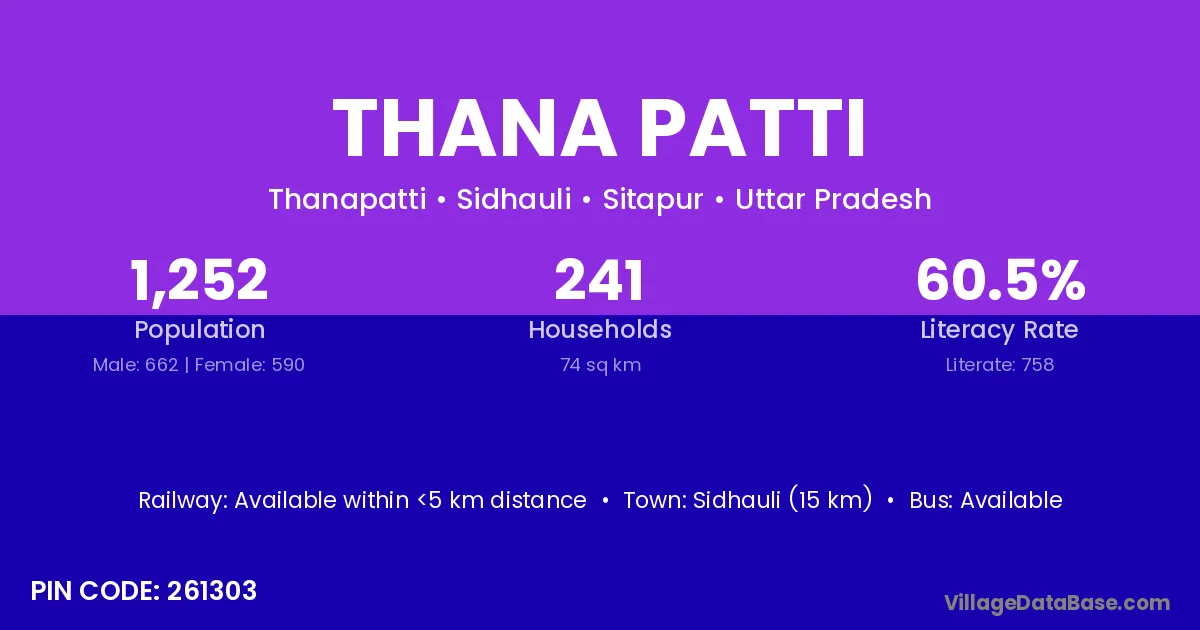 THANA PATTI

Thanapatti • Sidhauli • Sitapur • Uttar Pradesh

1,252
Population
Male: 662 | Female: 590

241
Households
74 sq km

60.5%
Literacy Rate
Literate: 758

Railway: Available within <5 km distance • Town: Sidhauli (15 km) • Bus: Available

PIN CODE: 261303

VillageDataBase.com